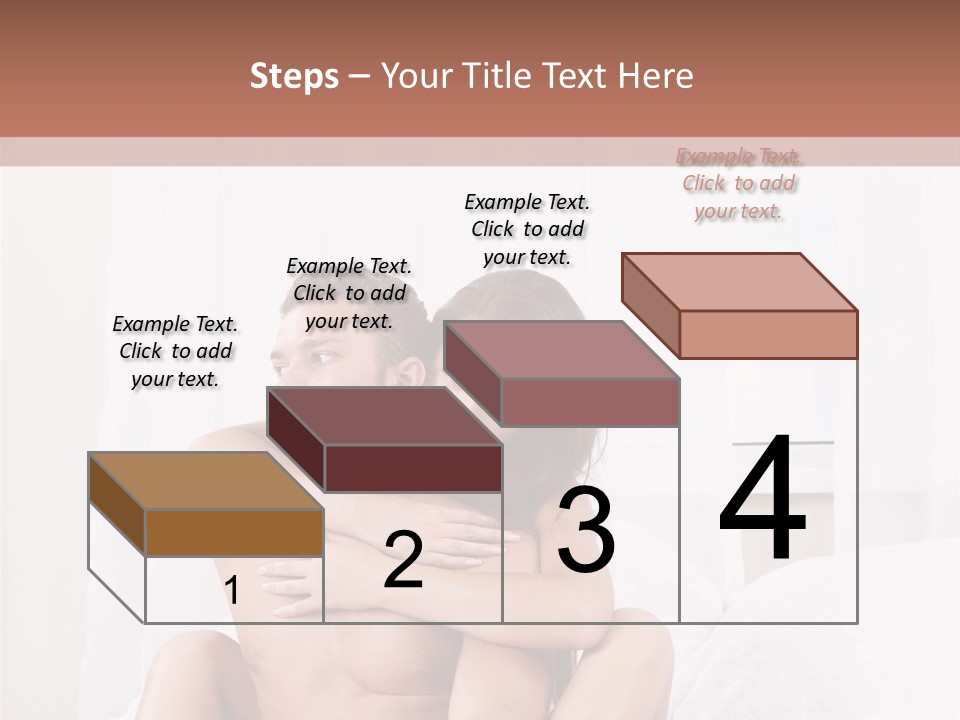 Steps – Your Title Text Here

Example Text. Click to add your text.

Example Text. Click to add your text.

Example Text. Click to add your text.

Example Text. Click to add your text.

1

2

3

4